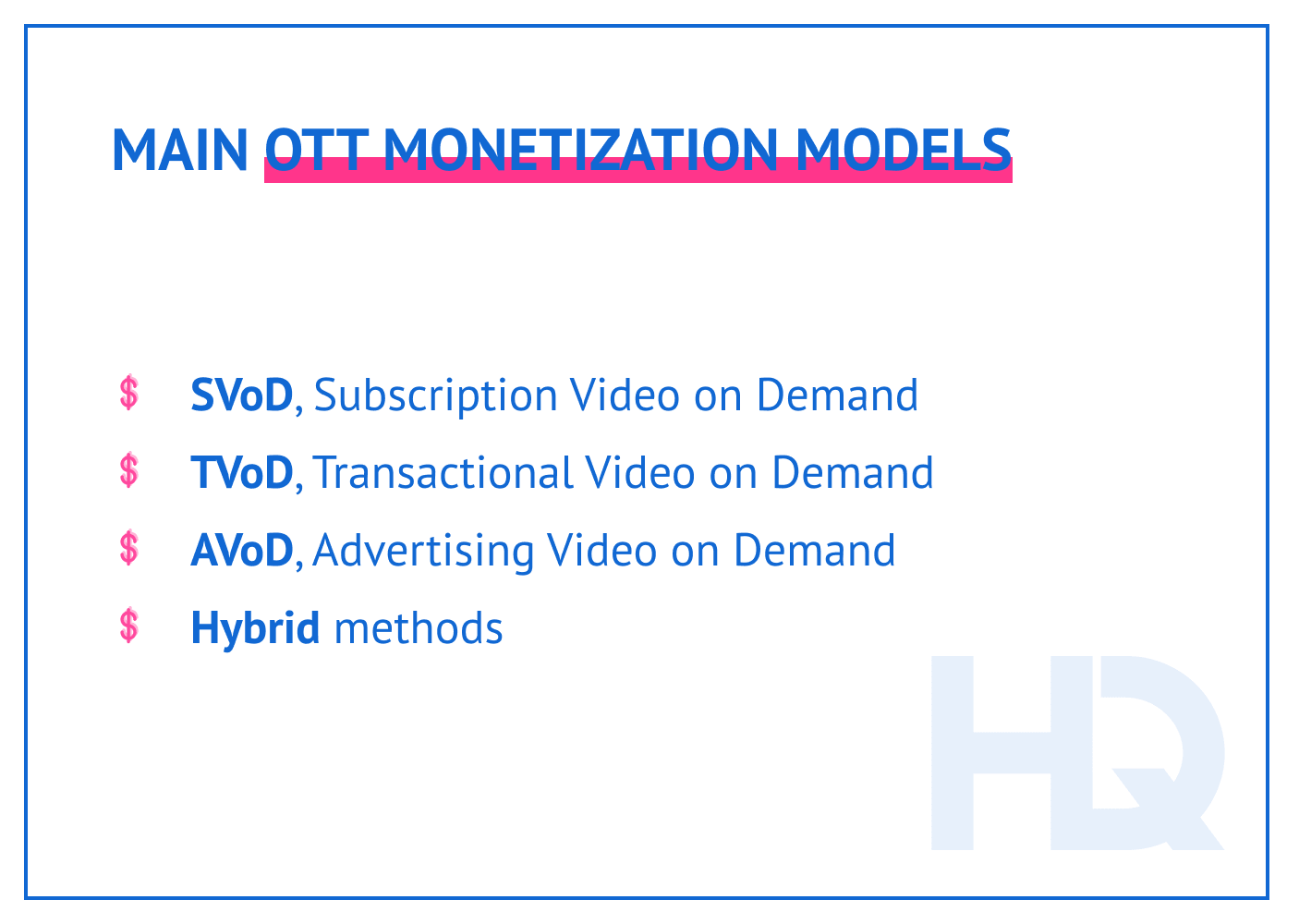 MAIN OTT MONETIZATION MODELS

$ SVoD, Subscription Video on Demand

$ TVoD, Transactional Video on Demand

$ AVoD, Advertising Video on Demand

$ Hybrid methods

HQ